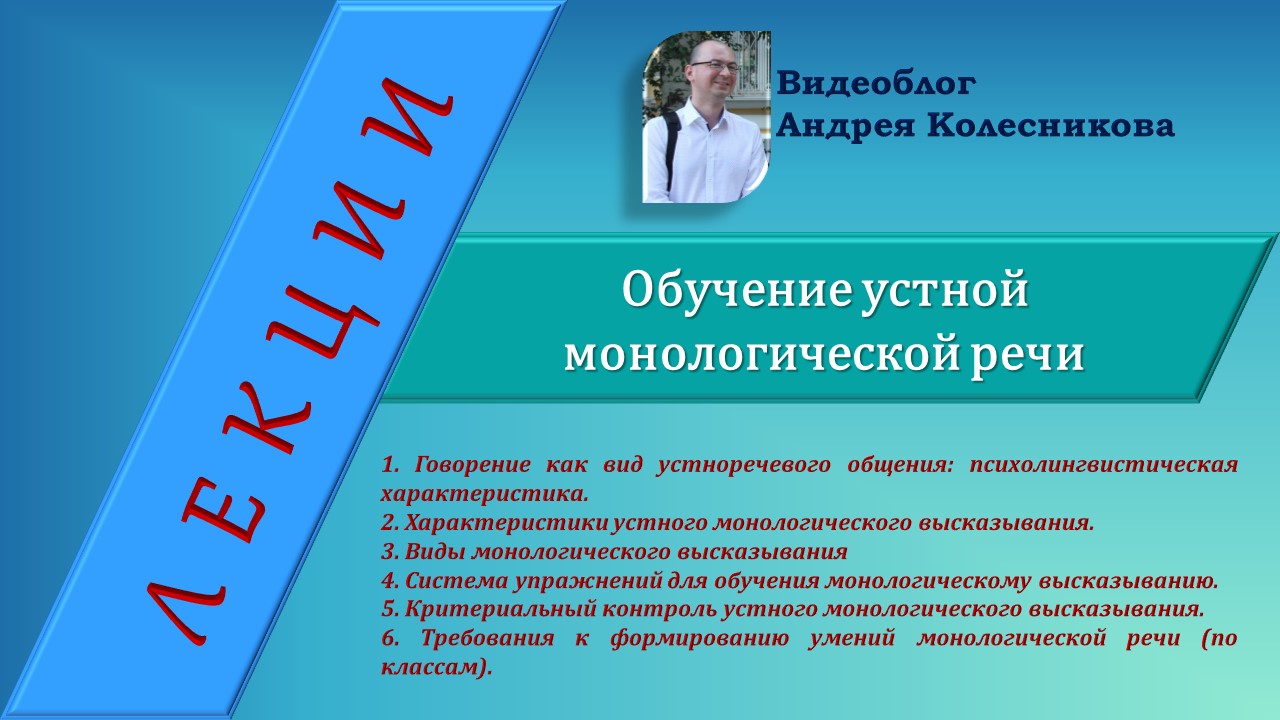 ЛЕКЦИИ

Видеоблог
Андрея Колесникова

Обучение устной монологической речи

1. Говорение как вид устноречевого общения: психолингвистическая характеристика.
2. Характеристики устного монологического высказывания.
3. Виды монологического высказывания
4. Система упражнений для обучения монологическому высказыванию.
5. Критериальный контроль устного монологического высказывания.
6. Требования к формированию умений монологической речи (по классам).